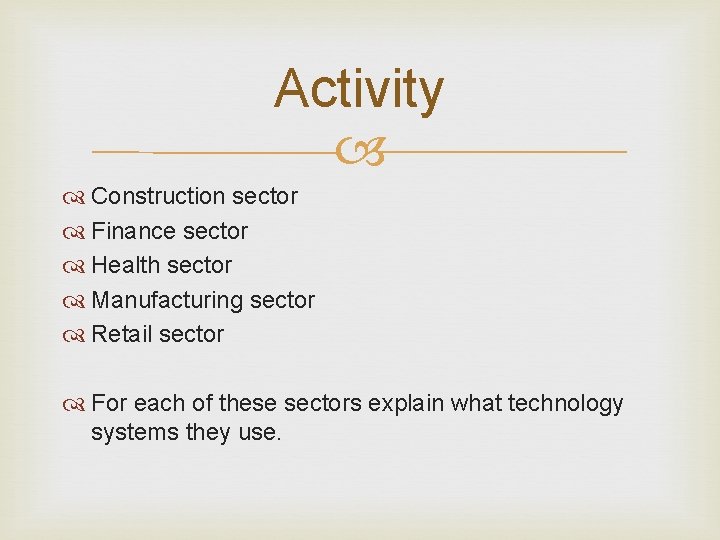 Activity

Construction sector
Finance sector
Health sector
Manufacturing sector
Retail sector

For each of these sectors explain what technology systems they use.